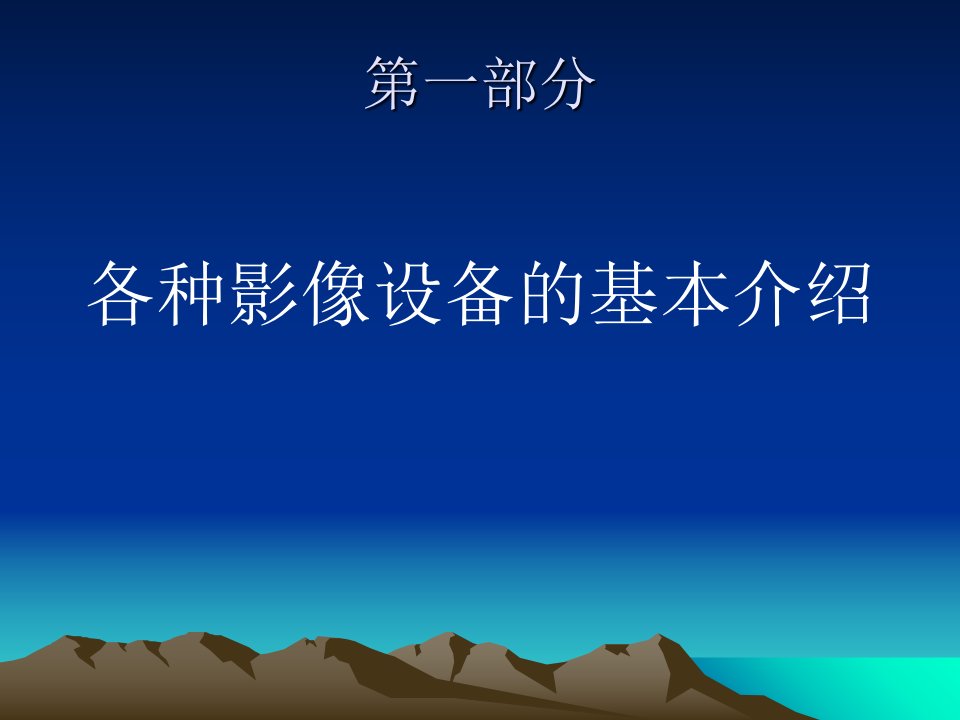 第一部分

各种影像设备的基本介绍